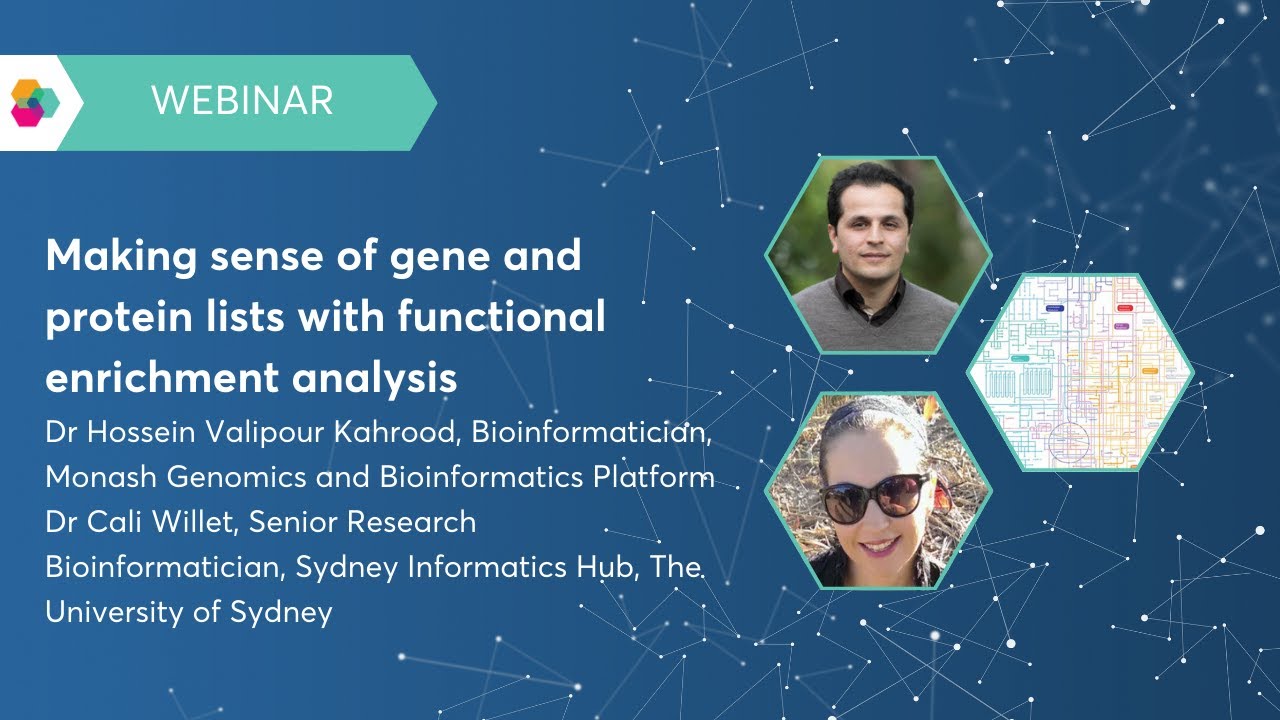 WEBINAR

Making sense of gene and protein lists with functional enrichment analysis

Dr Hossein Valipour Kahrood, Bioinformatician, Monash Genomics and Bioinformatics Platform
Dr Cali Willet, Senior Research Bioinformatician, Sydney Informatics Hub, The University of Sydney